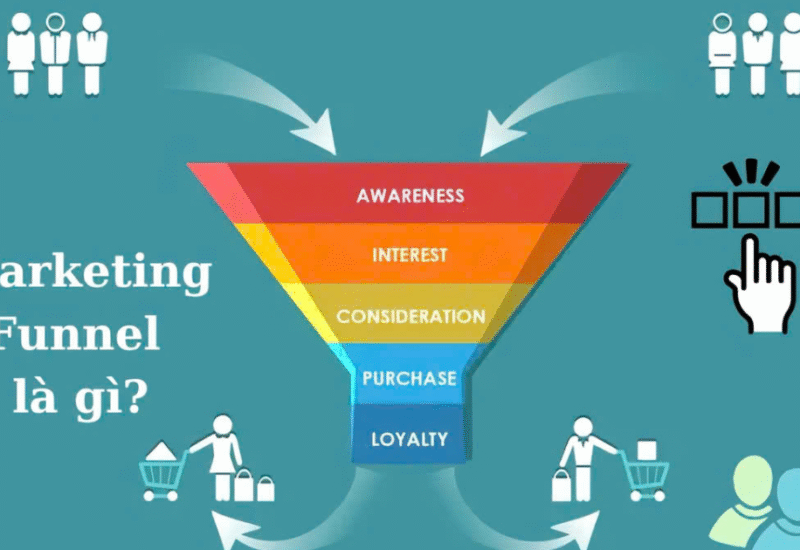 arketing
Funnel
là gì?

AWARENESS
INTEREST
CONSIDERATION
PURCHASE
LOYALTY